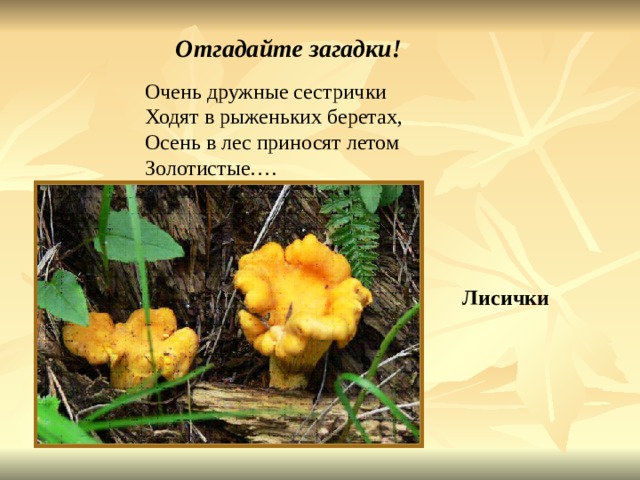 Отгадайте загадки!

Очень дружные сестрички
Ходят в рыженьких беретах,
Осень в лес приносят летом
Золотистые….

Лисички